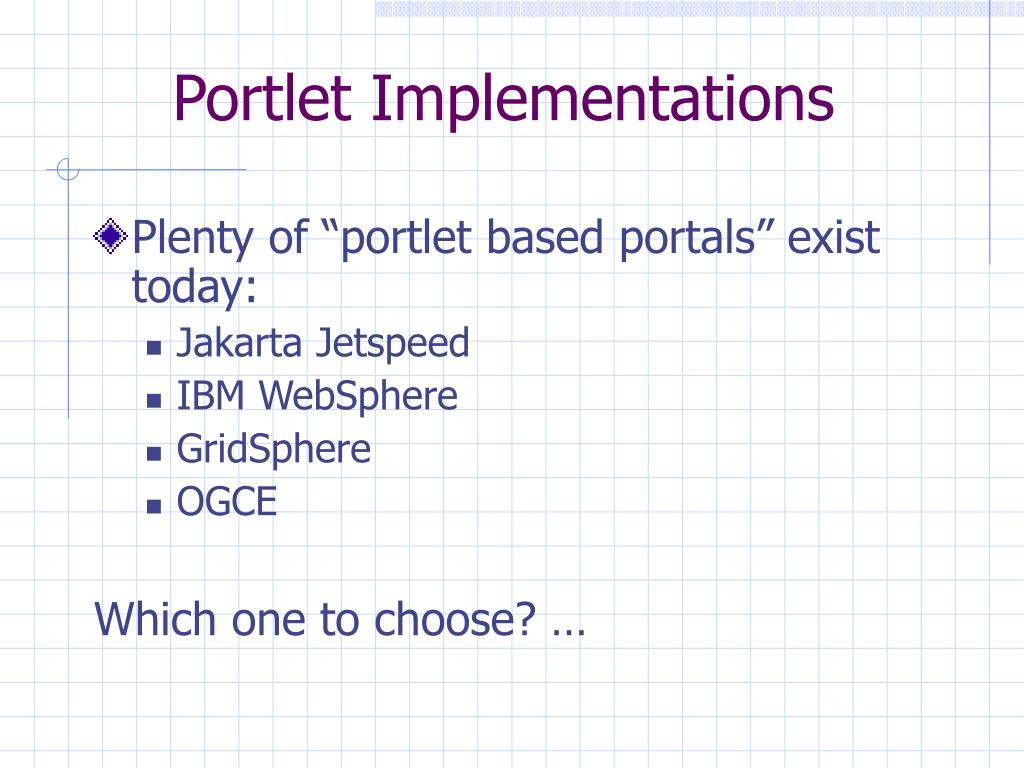 Portlet Implementations

Plenty of “portlet based portals” exist today:

Jakarta Jetspeed
IBM WebSphere
GridSphere
OGCE

Which one to choose? …